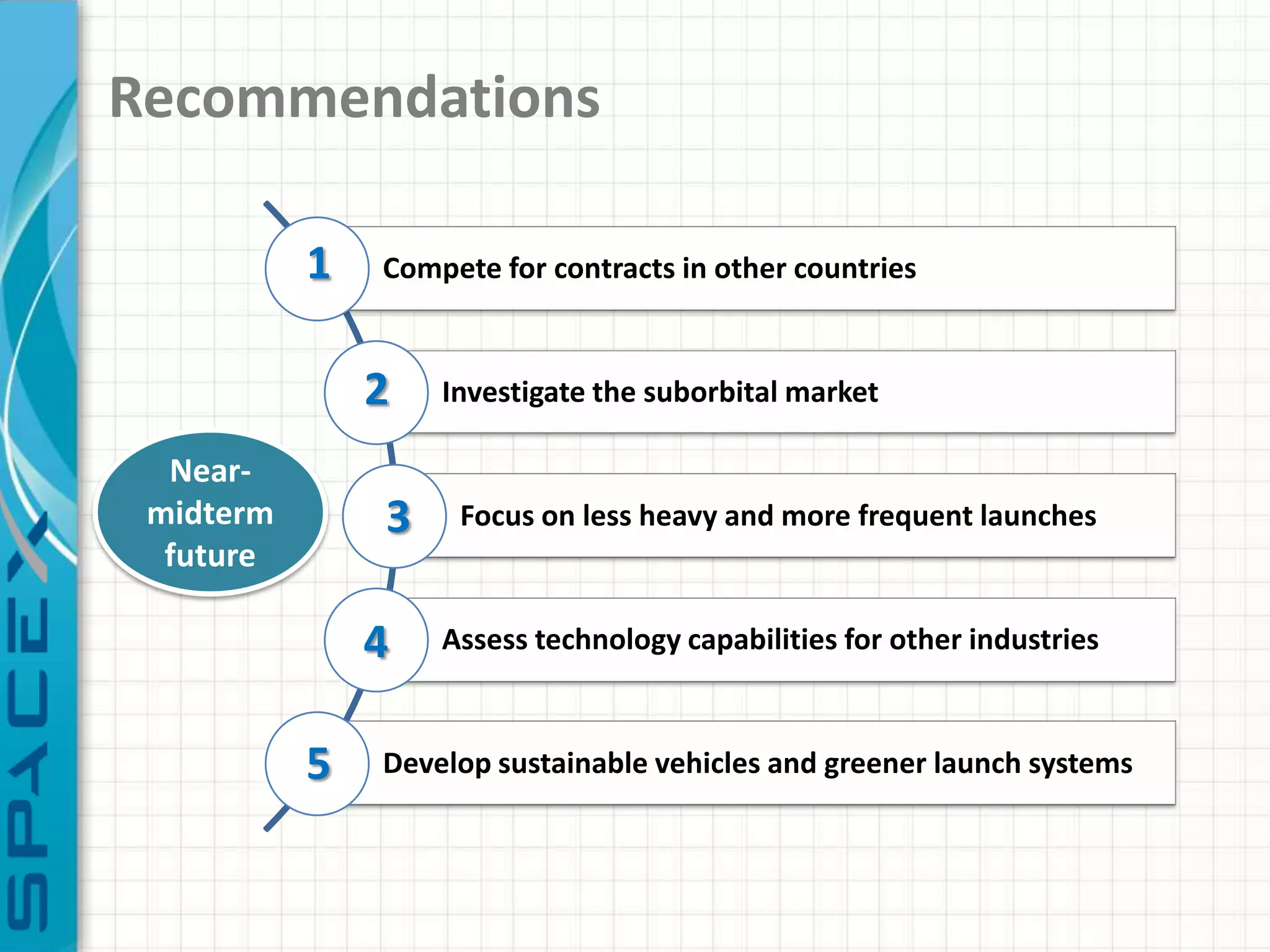 SPACEX

Recommendations

Near-midterm future

1 Compete for contracts in other countries

2 Investigate the suborbital market

3 Focus on less heavy and more frequent launches

4 Assess technology capabilities for other industries

5 Develop sustainable vehicles and greener launch systems